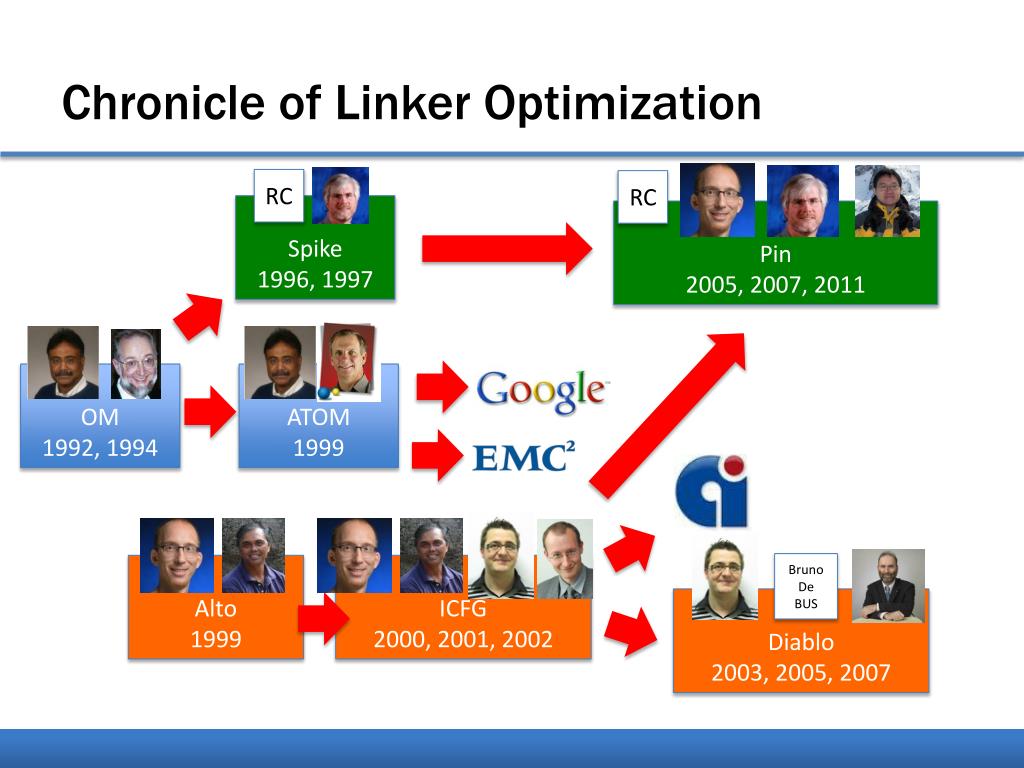 Chronicle of Linker Optimization

RC

Spike
1996, 1997

RC

Pin
2005, 2007, 2011

OM
1992, 1994

ATOM
1999

Google

EMC$^2$

Alto
1999

ICFG
2000, 2001, 2002

Bruno
De
BUS

Diablo
2003, 2005, 2007